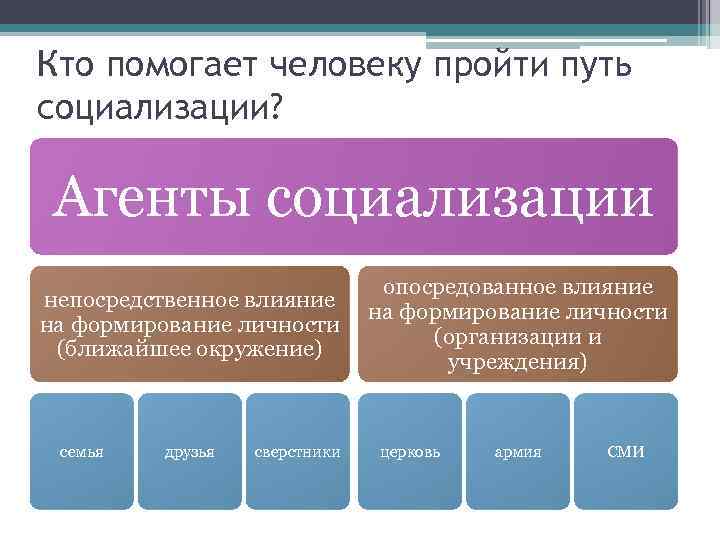 Кто помогает человеку пройти путь социализации?

Агенты социализации

непосредственное влияние на формирование личности (ближайшее окружение)

опосредованное влияние на формирование личности (организации и учреждения)

семья

друзья

сверстники

церковь

армия

СМИ